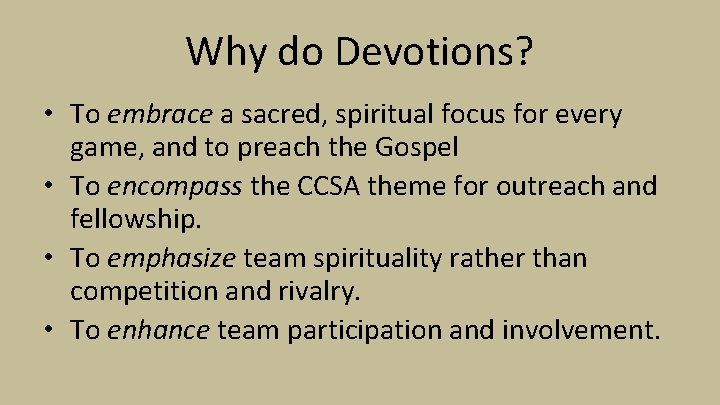 Why do Devotions?

• To embrace a sacred, spiritual focus for every game, and to preach the Gospel
• To encompass the CCSA theme for outreach and fellowship.
• To emphasize team spirituality rather than competition and rivalry.
• To enhance team participation and involvement.